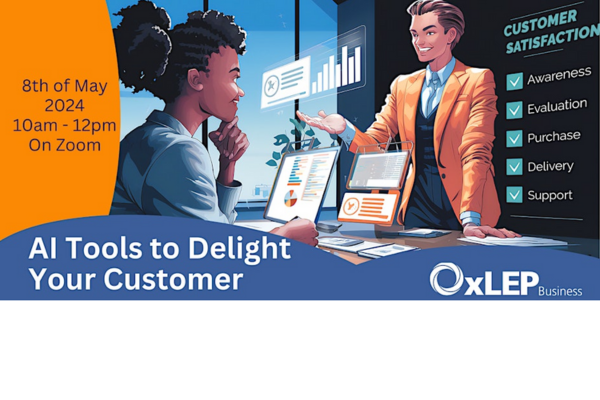 8th of May
2024
10am - 12pm
On Zoom

CUSTOMER SATISFACTION
Awareness
Evaluation
Purchase
Delivery
Support

AI Tools to Delight Your Customer

OxLEP Business